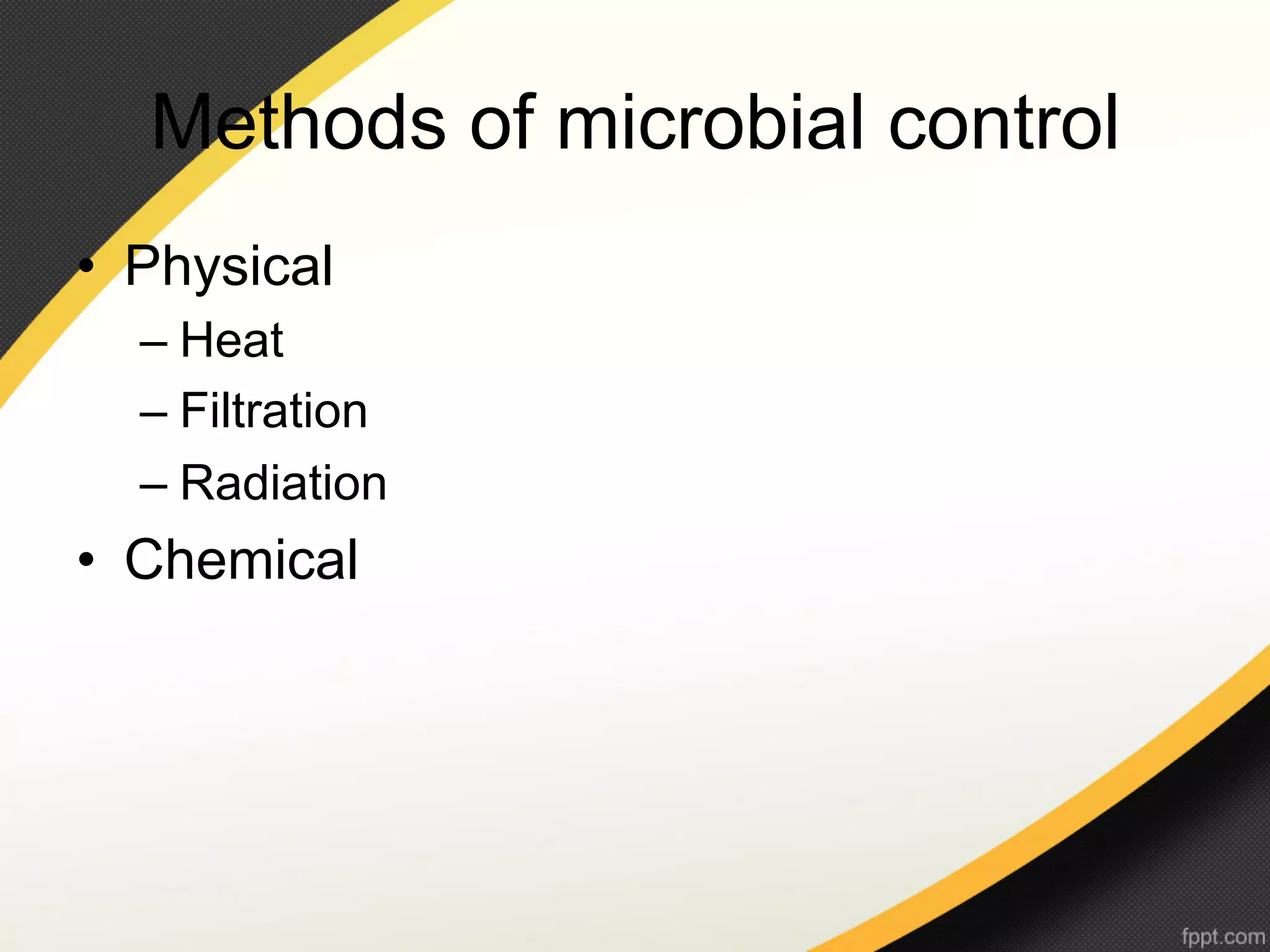 Methods of microbial control

• Physical
– Heat
– Filtration
– Radiation
• Chemical

fppt.com